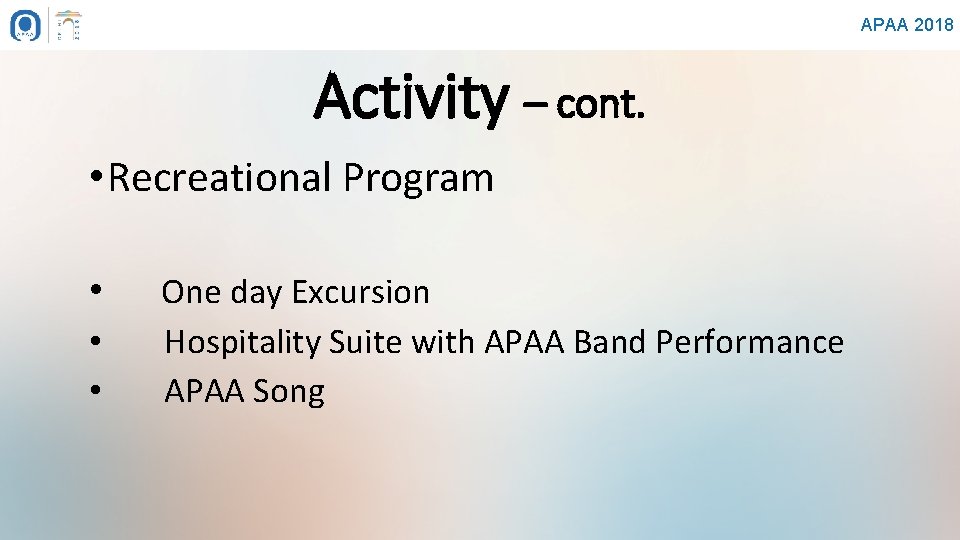 APAA 2018

Activity – cont.

• Recreational Program

• One day Excursion
• Hospitality Suite with APAA Band Performance
• APAA Song